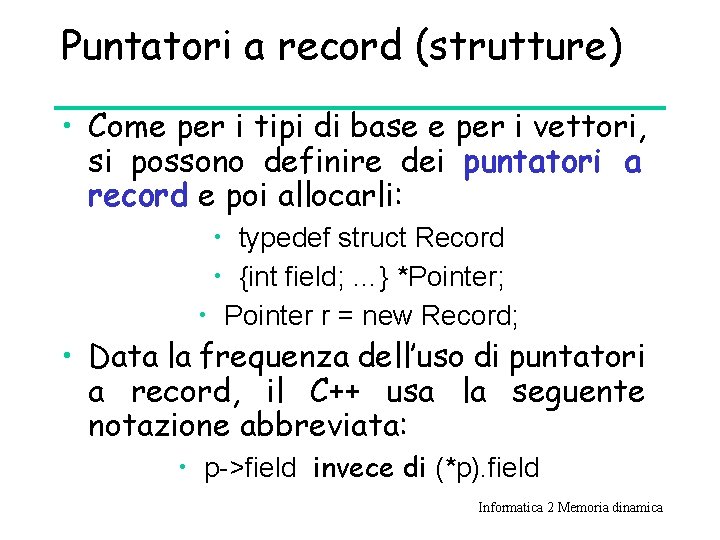 Puntatori a record (strutture)

• Come per i tipi di base e per i vettori, si possono definire dei puntatori a record e poi allocarli:

• typedef struct Record
• {int field; ...} *Pointer;
• Pointer r = new Record;

• Data la frequenza dell'uso di puntatori a record, il C++ usa la seguente notazione abbreviata:

• p->field invece di (*p).field

Informatica 2 Memoria dinamica